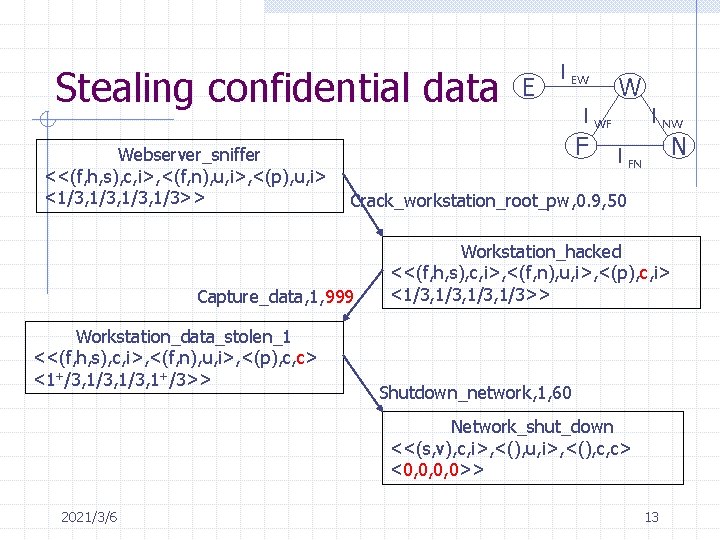 Stealing confidential data

E
$I_{EW}$
W
$I_{WF}$
$I_{NW}$
F
$I_{FN}$
N

Webserver_sniffer
<<(f,h,s),c,i>,<(f,n),u,i>,<(p),u,i>
<1/3,1/3,1/3,1/3>>

Crack_workstation_root_pw,0.9,50

Workstation_hacked
<<(f,h,s),c,i>,<(f,n),u,i>,<(p),c,i>
<1/3,1/3,1/3,1/3>>

Capture_data,1,999

Workstation_data_stolen_1
<<(f,h,s),c,i>,<(f,n),u,i>,<(p),c,c>
<$1^+$/3,1/3,1/3,$1^+$/3>>

Shutdown_network,1,60

Network_shut_down
<<(s,v),c,i>,<(),u,i>,<(),c,c>
<0,0,0,0>>

2021/3/6

13